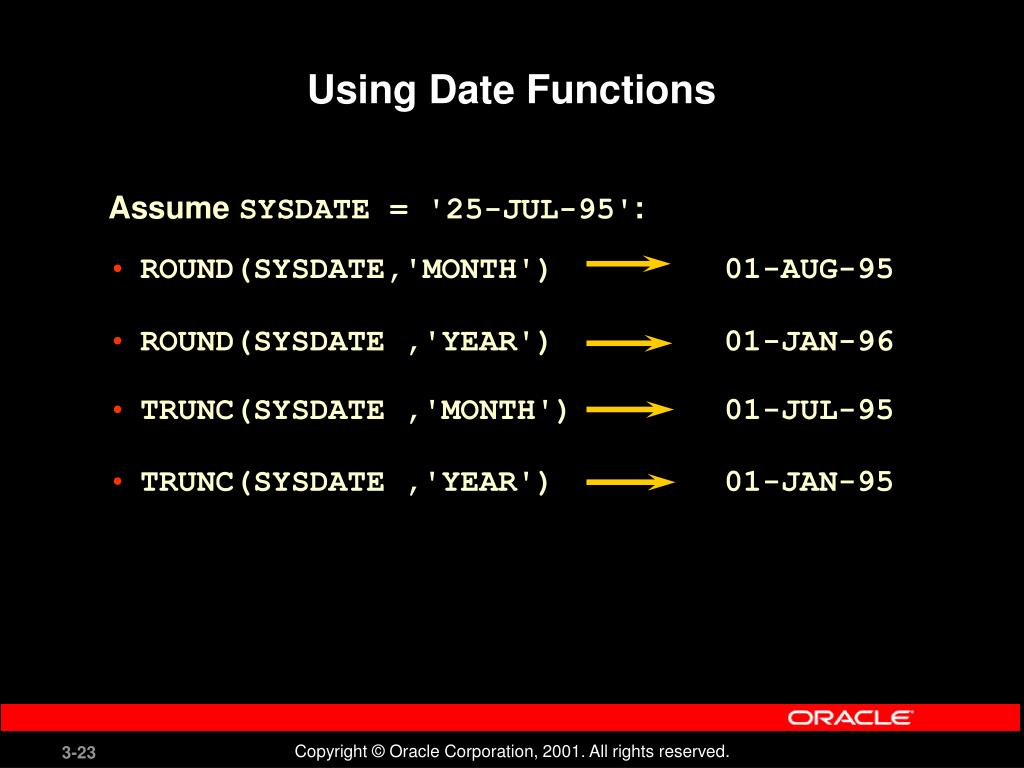 Using Date Functions

Assume SYSDATE = '25-JUL-95':

• ROUND(SYSDATE,'MONTH') 01-AUG-95

• ROUND(SYSDATE ,'YEAR') 01-JAN-96

• TRUNC(SYSDATE ,'MONTH') 01-JUL-95

• TRUNC(SYSDATE ,'YEAR') 01-JAN-95

ORACLE

3-23

Copyright © Oracle Corporation, 2001. All rights reserved.